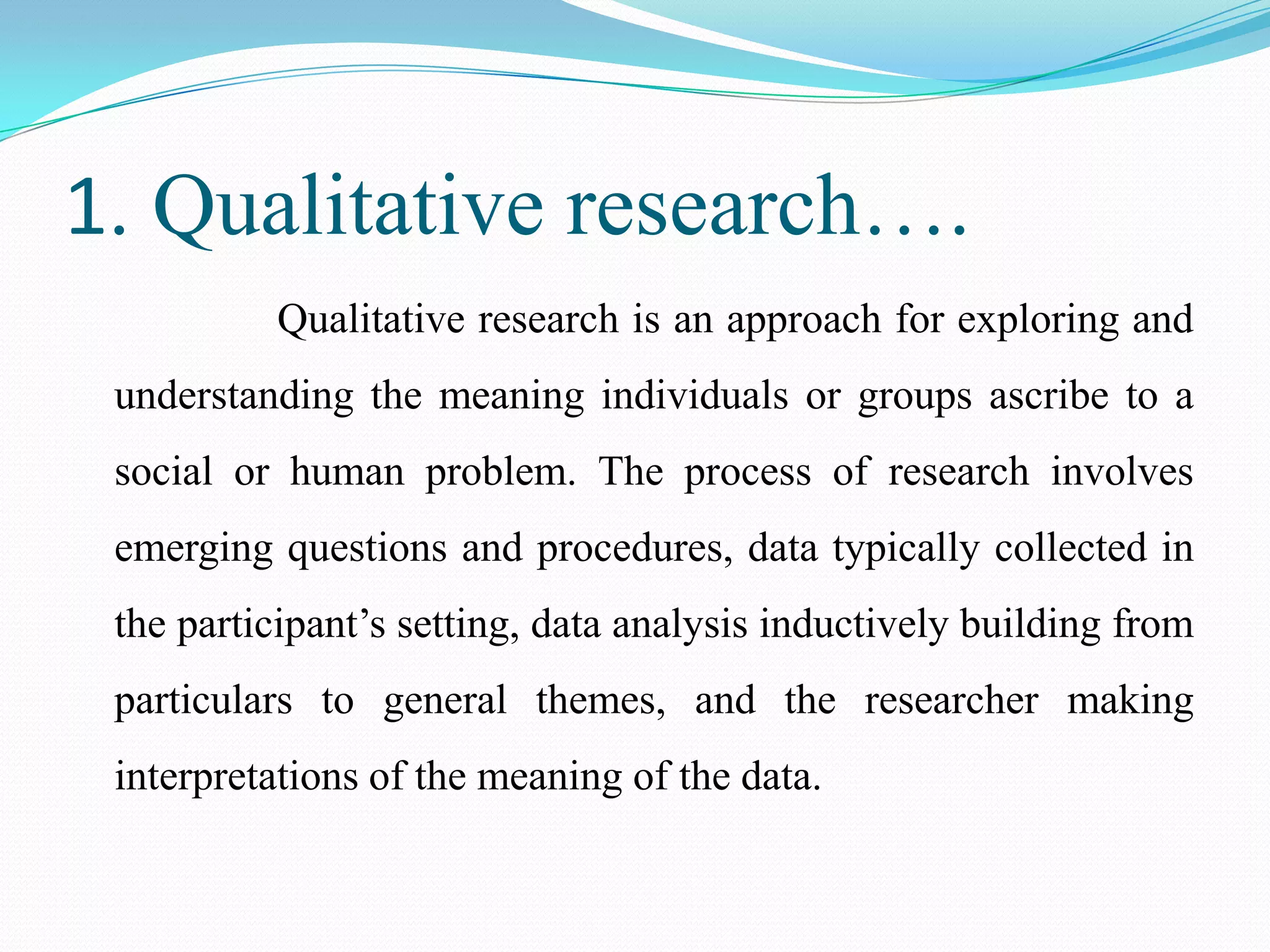 1. Qualitative research….

Qualitative research is an approach for exploring and understanding the meaning individuals or groups ascribe to a social or human problem. The process of research involves emerging questions and procedures, data typically collected in the participant’s setting, data analysis inductively building from particulars to general themes, and the researcher making interpretations of the meaning of the data.